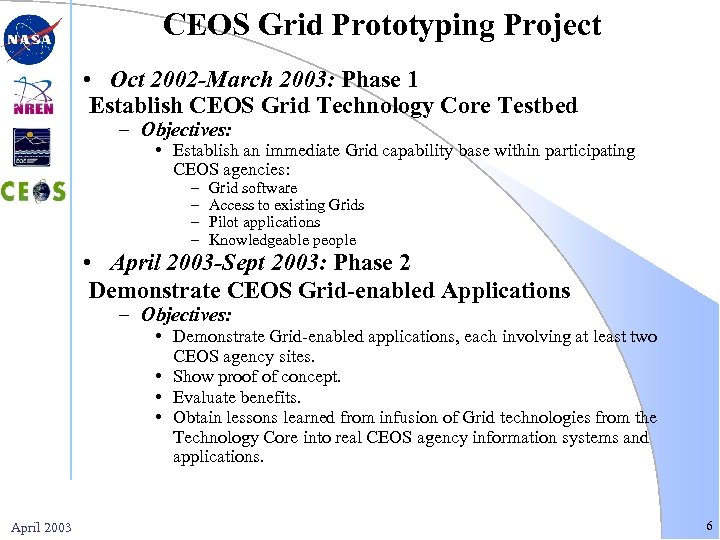 NASA

NREN

CEOS

CEOS Grid Prototyping Project

• Oct 2002-March 2003: Phase 1
Establish CEOS Grid Technology Core Testbed
– Objectives:
• Establish an immediate Grid capability base within participating CEOS agencies:
– Grid software
– Access to existing Grids
– Pilot applications
– Knowledgeable people

• April 2003-Sept 2003: Phase 2
Demonstrate CEOS Grid-enabled Applications
– Objectives:
• Demonstrate Grid-enabled applications, each involving at least two CEOS agency sites.
• Show proof of concept.
• Evaluate benefits.
• Obtain lessons learned from infusion of Grid technologies from the Technology Core into real CEOS agency information systems and applications.

April 2003

6